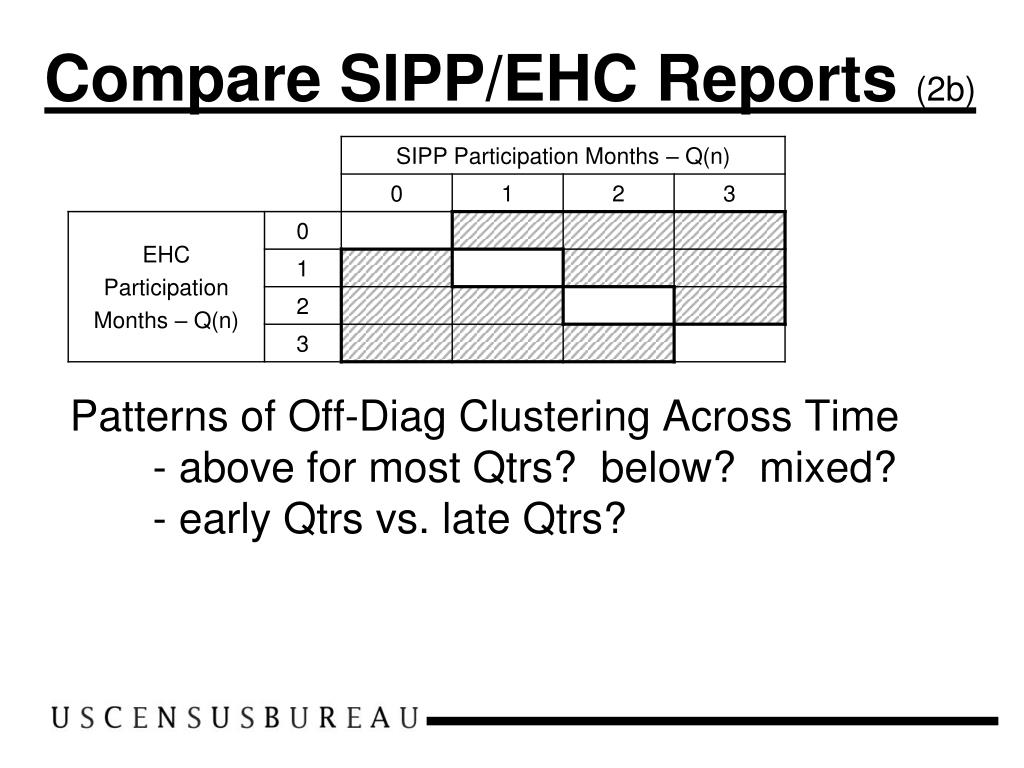 Compare SIPP/EHC Reports (2b)

| | | SIPP Participation Months – Q(n) | | | |
|---|---|---|---|---|---|
| | | 0 | 1 | 2 | 3 |
| EHC Participation Months – Q(n) | 0 | | | | |
| | 1 | | | | |
| | 2 | | | | |
| | 3 | | | | |

Patterns of Off-Diag Clustering Across Time
- above for most Qtrs? below? mixed?
- early Qtrs vs. late Qtrs?

USCENSUSBUREAU